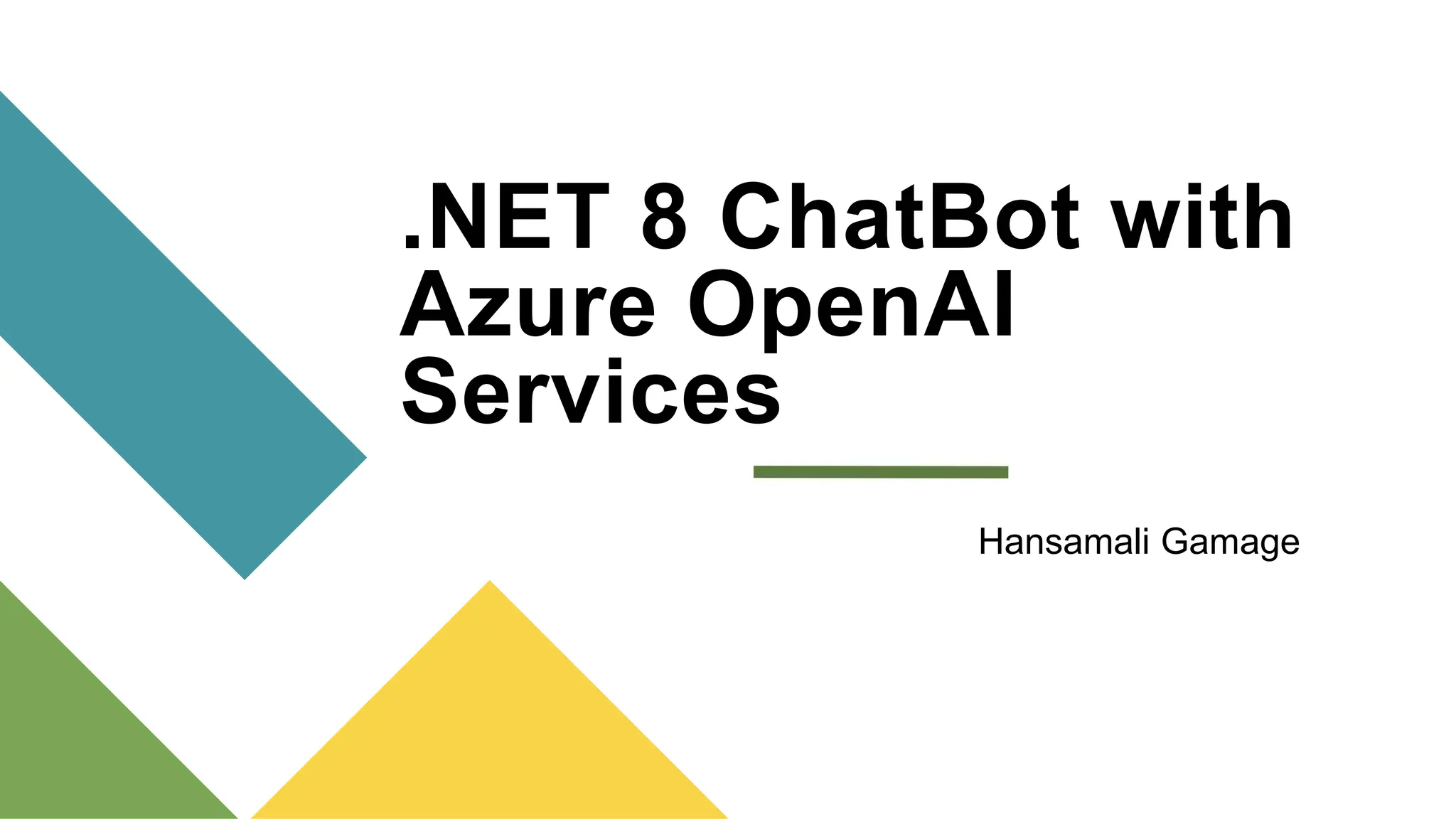 .NET 8 ChatBot with Azure OpenAI Services

Hansamali Gamage